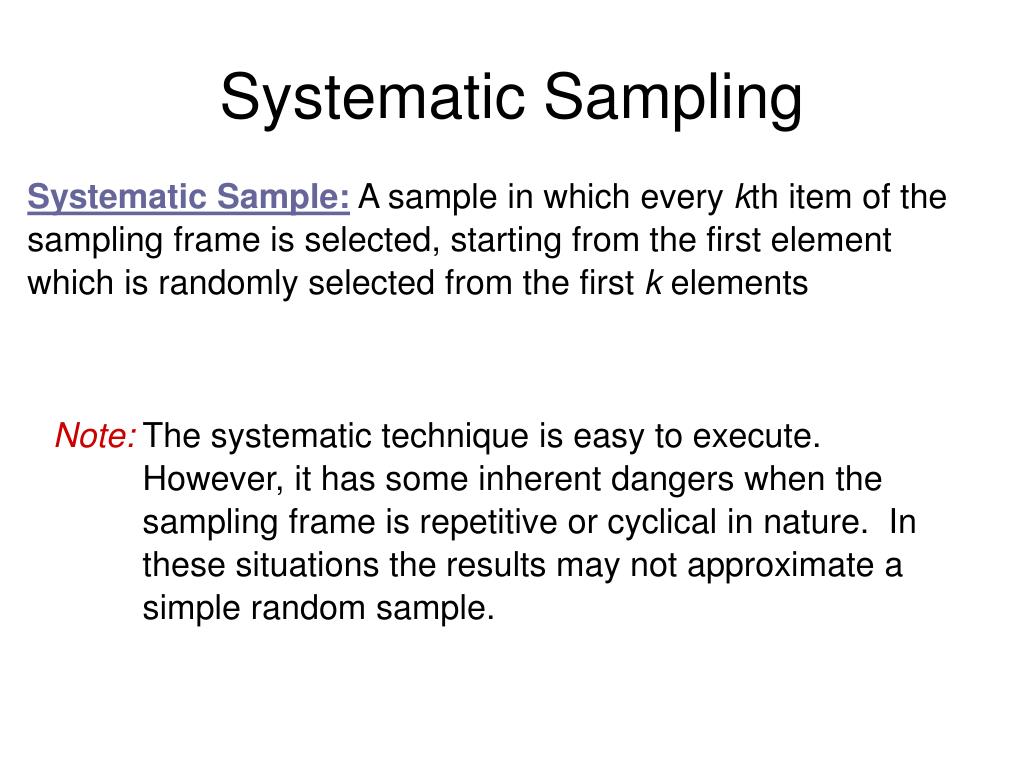 Systematic Sampling

Systematic Sample: A sample in which every $k$th item of the sampling frame is selected, starting from the first element which is randomly selected from the first $k$ elements

Note: The systematic technique is easy to execute. However, it has some inherent dangers when the sampling frame is repetitive or cyclical in nature. In these situations the results may not approximate a simple random sample.